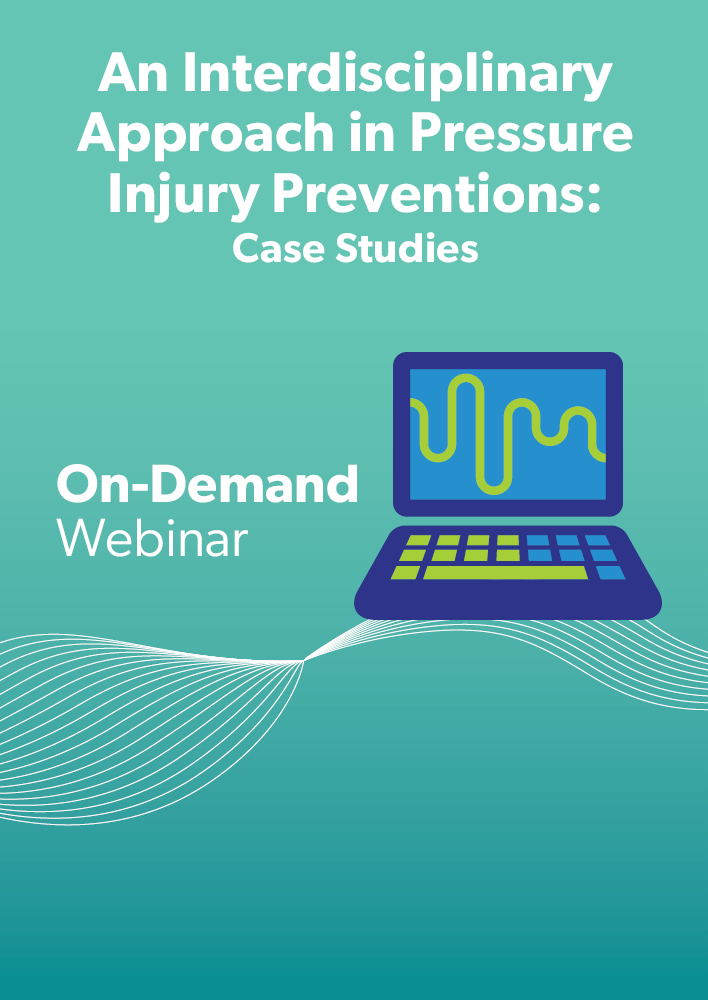 An Interdisciplinary Approach in Pressure Injury Preventions:
Case Studies

On-Demand
Webinar